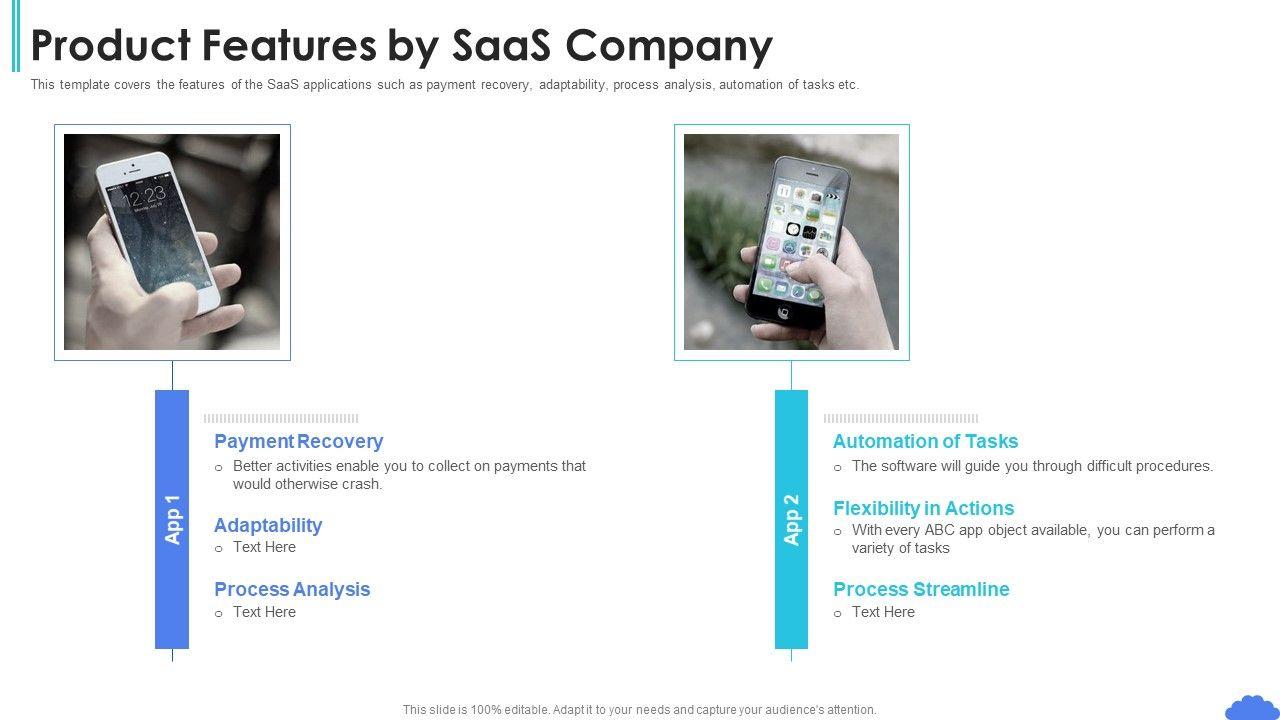 Product Features by SaaS Company

This template covers the features of the SaaS applications such as payment recovery, adaptability, process analysis, automation of tasks etc.

12:23

App 1

Payment Recovery
o Better activities enable you to collect on payments that would otherwise crash.

Adaptability
o Text Here

Process Analysis
o Text Here

App 2

Automation of Tasks
o The software will guide you through difficult procedures.

Flexibility in Actions
o With every ABC app object available, you can perform a variety of tasks

Process Streamline
o Text Here

This slide is 100% editable. Adapt it to your needs and capture your audience's attention.